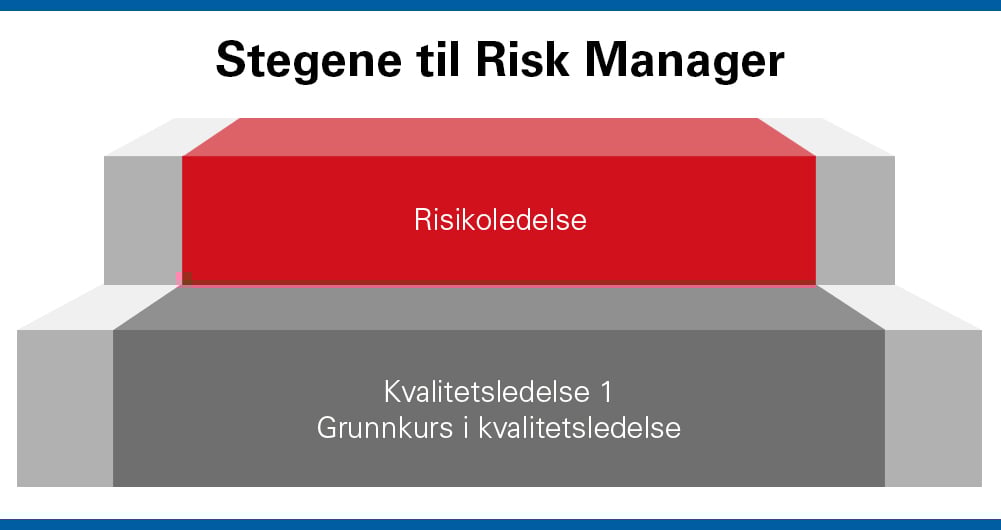 Stegene til Risk Manager

Risikoledelse

Kvalitetsledelse 1
Grunnkurs i kvalitetsledelse